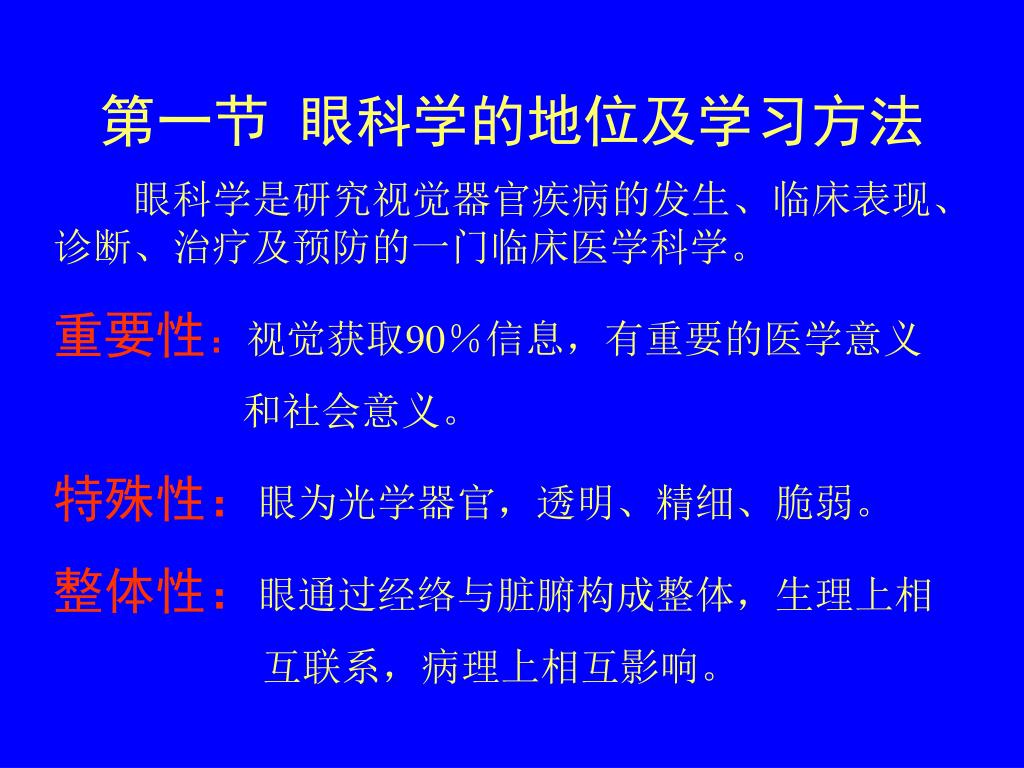 第一节 眼科学的地位及学习方法

眼科学是研究视觉器官疾病的发生、临床表现、诊断、治疗及预防的一门临床医学科学。

重要性：视觉获取90％信息，有重要的医学意义和社会意义。

特殊性：眼为光学器官，透明、精细、脆弱。

整体性：眼通过经络与脏腑构成整体，生理上相互联系，病理上相互影响。